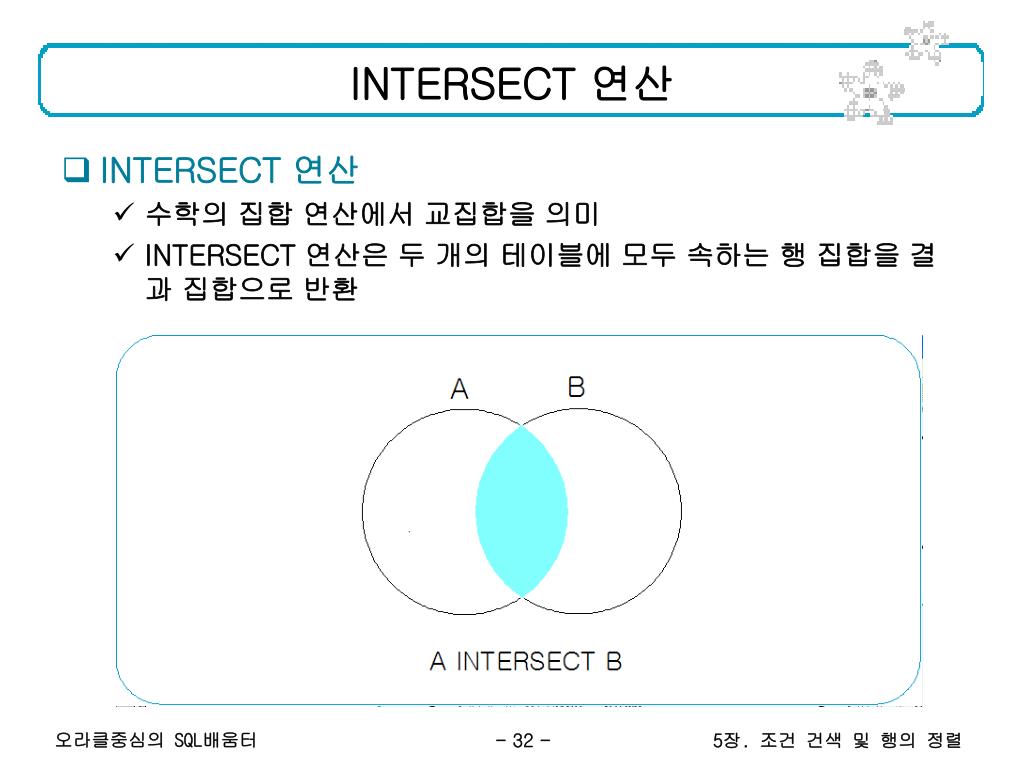 INTERSECT 연산

❑ INTERSECT 연산

✓ 수학의 집합 연산에서 교집합을 의미

✓ INTERSECT 연산은 두 개의 테이블에 모두 속하는 행 집합을 결과 집합으로 반환

A

B

A INTERSECT B

오라클중심의 SQL배움터

- 32 -

5장. 조건 검색 및 행의 정렬